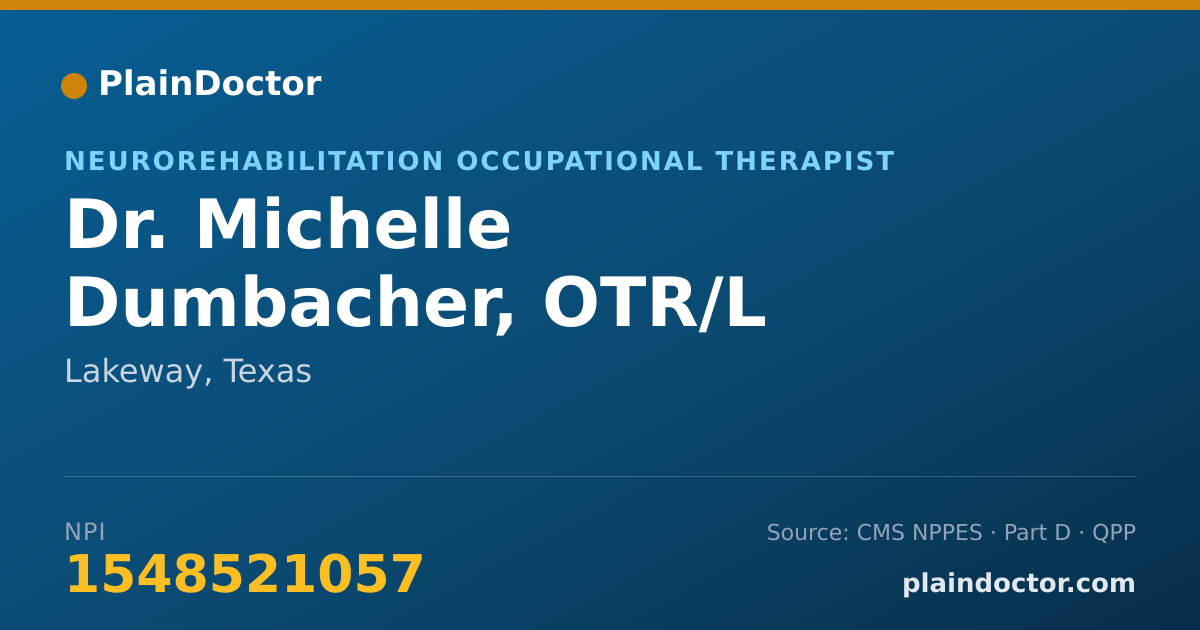 PlainDoctor

NEUROREHABILITATION OCCUPATIONAL THERAPIST

Dr. Michelle Dumbacher, OTR/L

Lakeway, Texas

NPI
1548521057

Source: CMS NPPES · Part D · QPP

plaindoctor.com